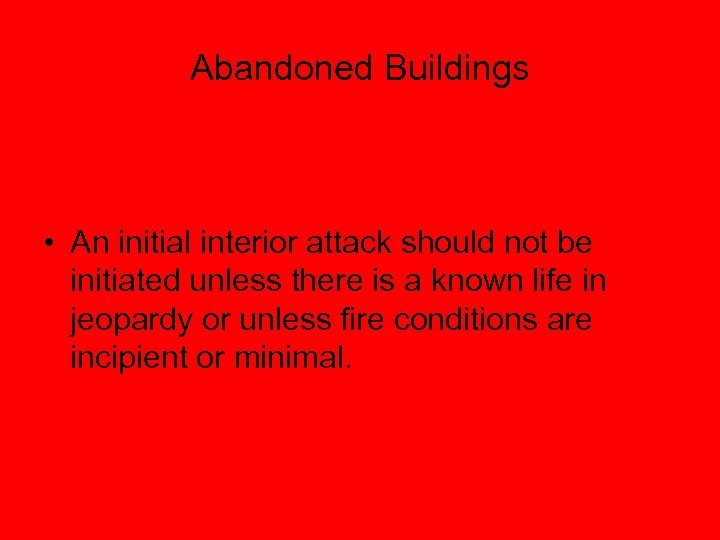 Abandoned Buildings

• An initial interior attack should not be initiated unless there is a known life in jeopardy or unless fire conditions are incipient or minimal.